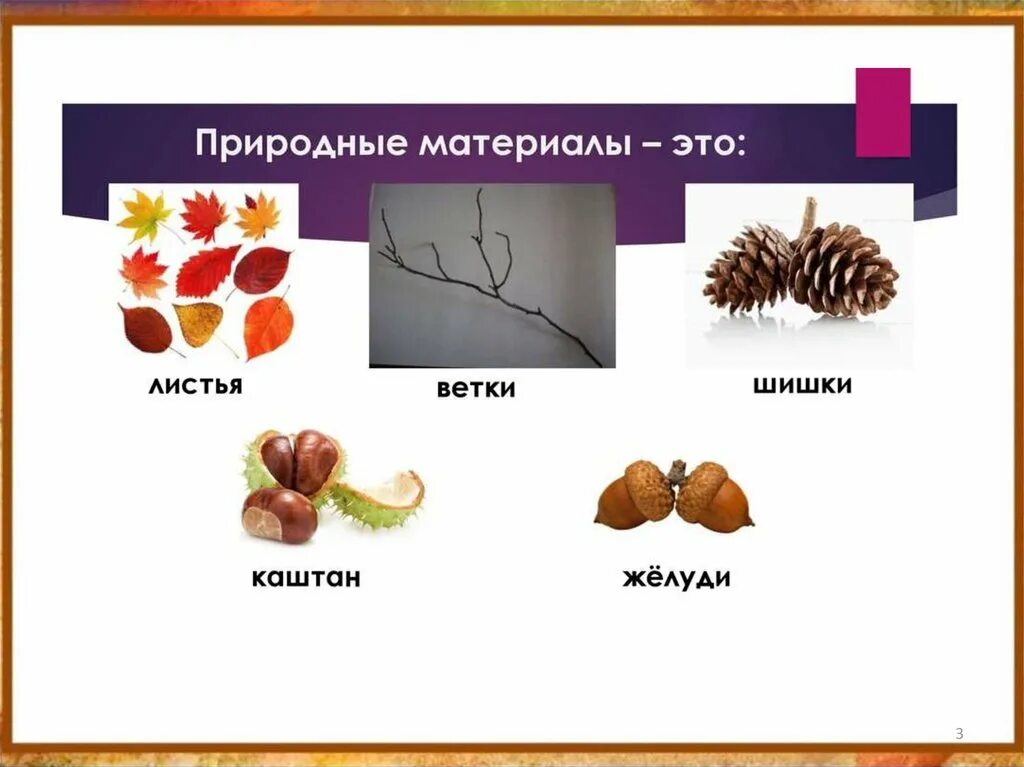 Природные материалы – это:

листья

ветки

шишки

каштан

жёлуди

3